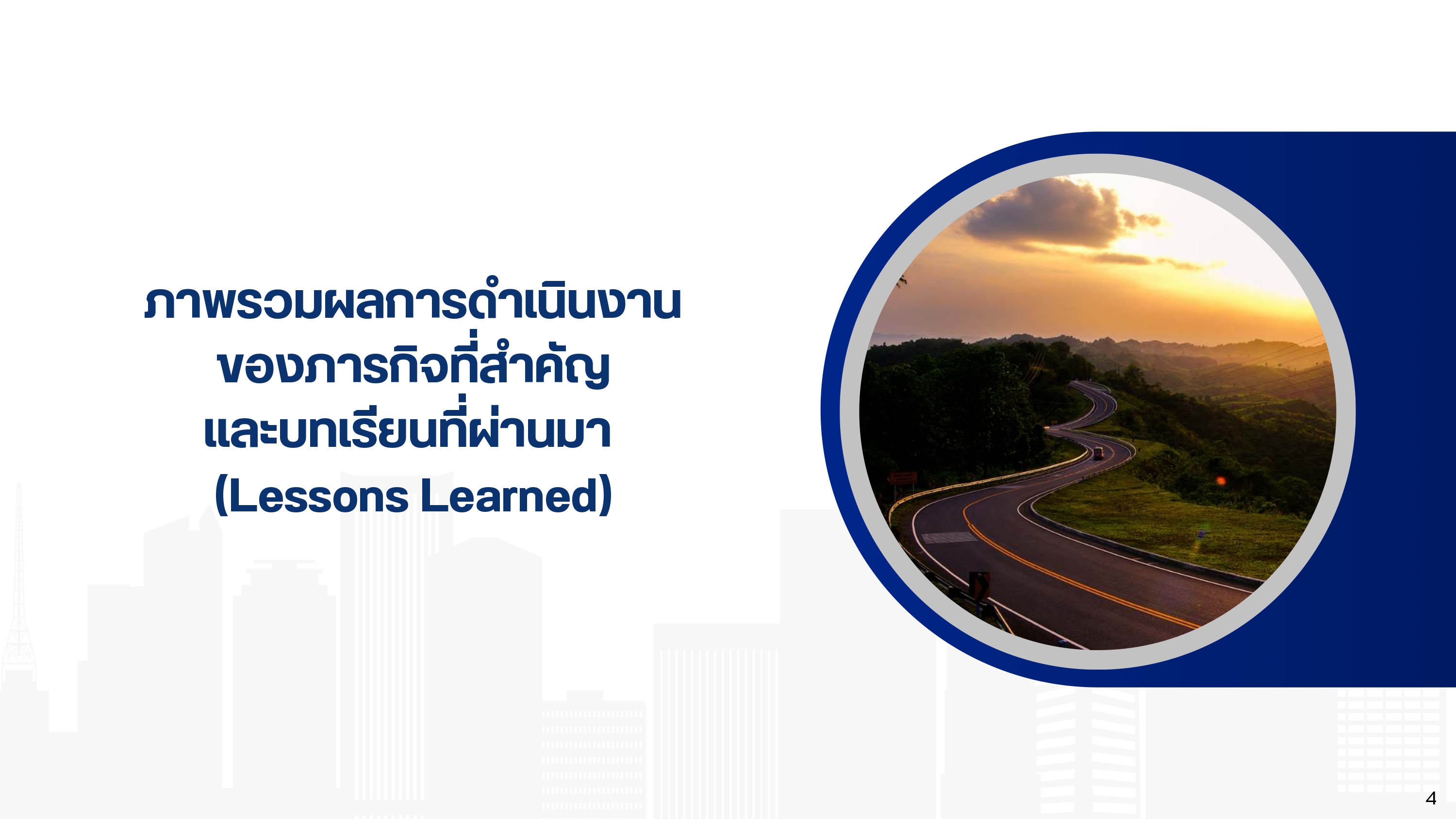 ภาพรวมผลการดำเนินงาน
ของภารกิจที่สำคัญ
และบทเรียนที่ผ่านมา
(Lessons Learned)

4